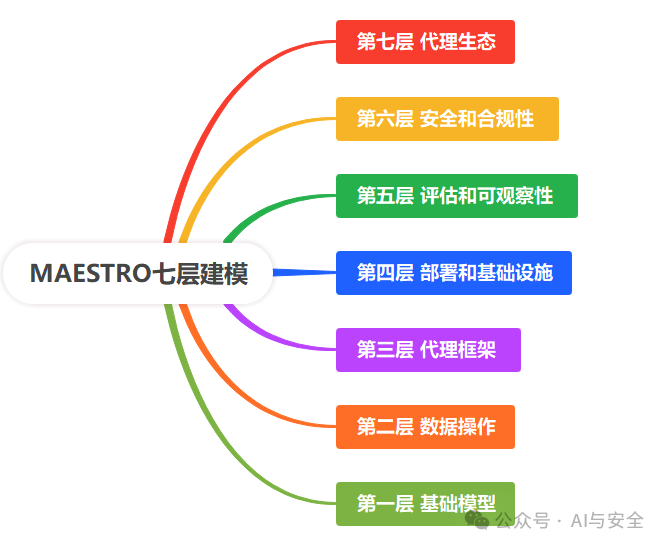 MAESTRO七层建模

第七层 代理生态

第六层 安全和合规性

第五层 评估和可观察性

第四层 部署和基础设施

第三层 代理框架

第二层 数据操作

第一层 基础模型

公众号 · AI与安全